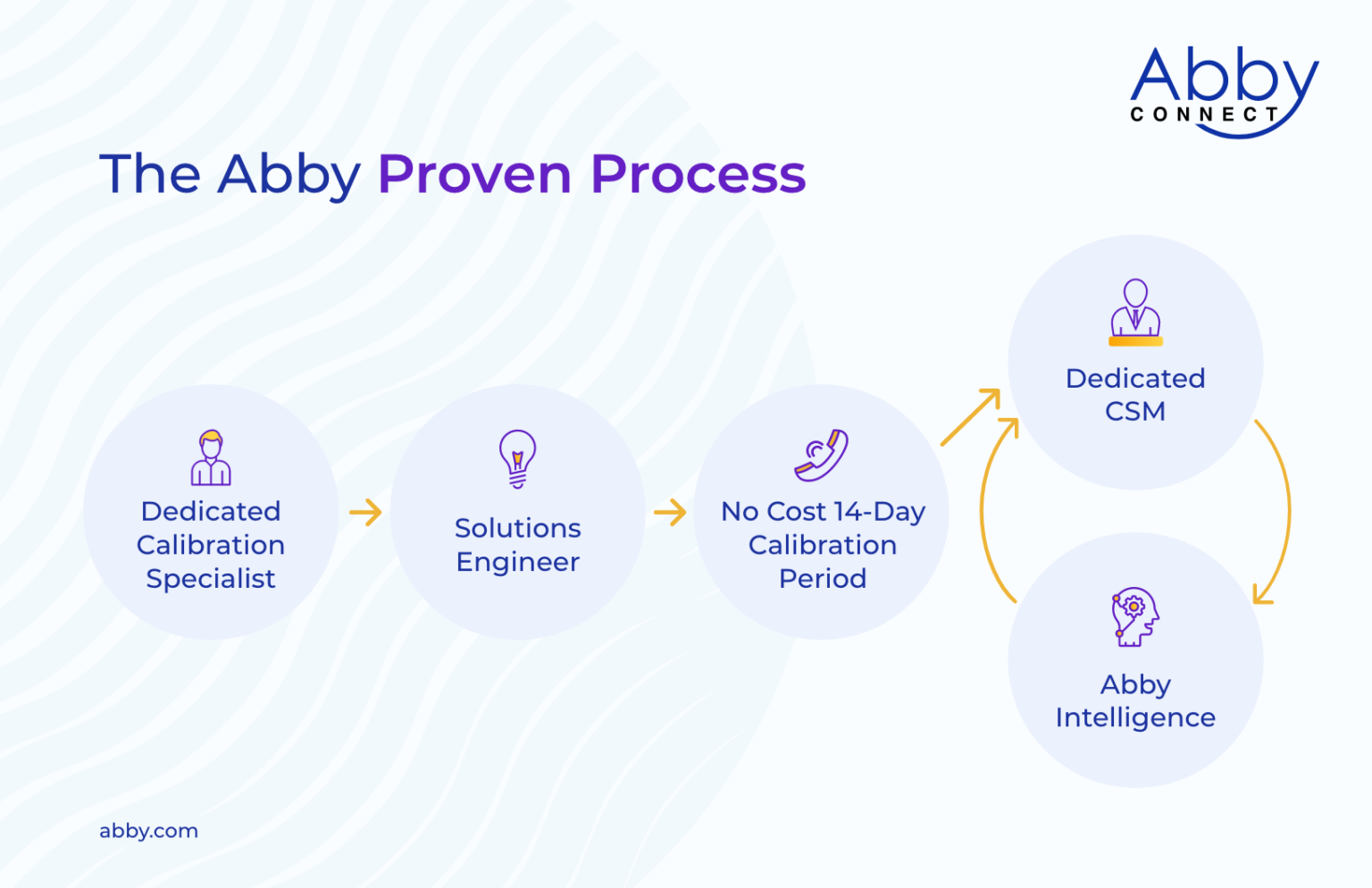 Abby
CONNECT

The Abby Proven Process

Dedicated Calibration Specialist

Solutions Engineer

No Cost 14-Day Calibration Period

Dedicated CSM

Abby Intelligence

abby.com